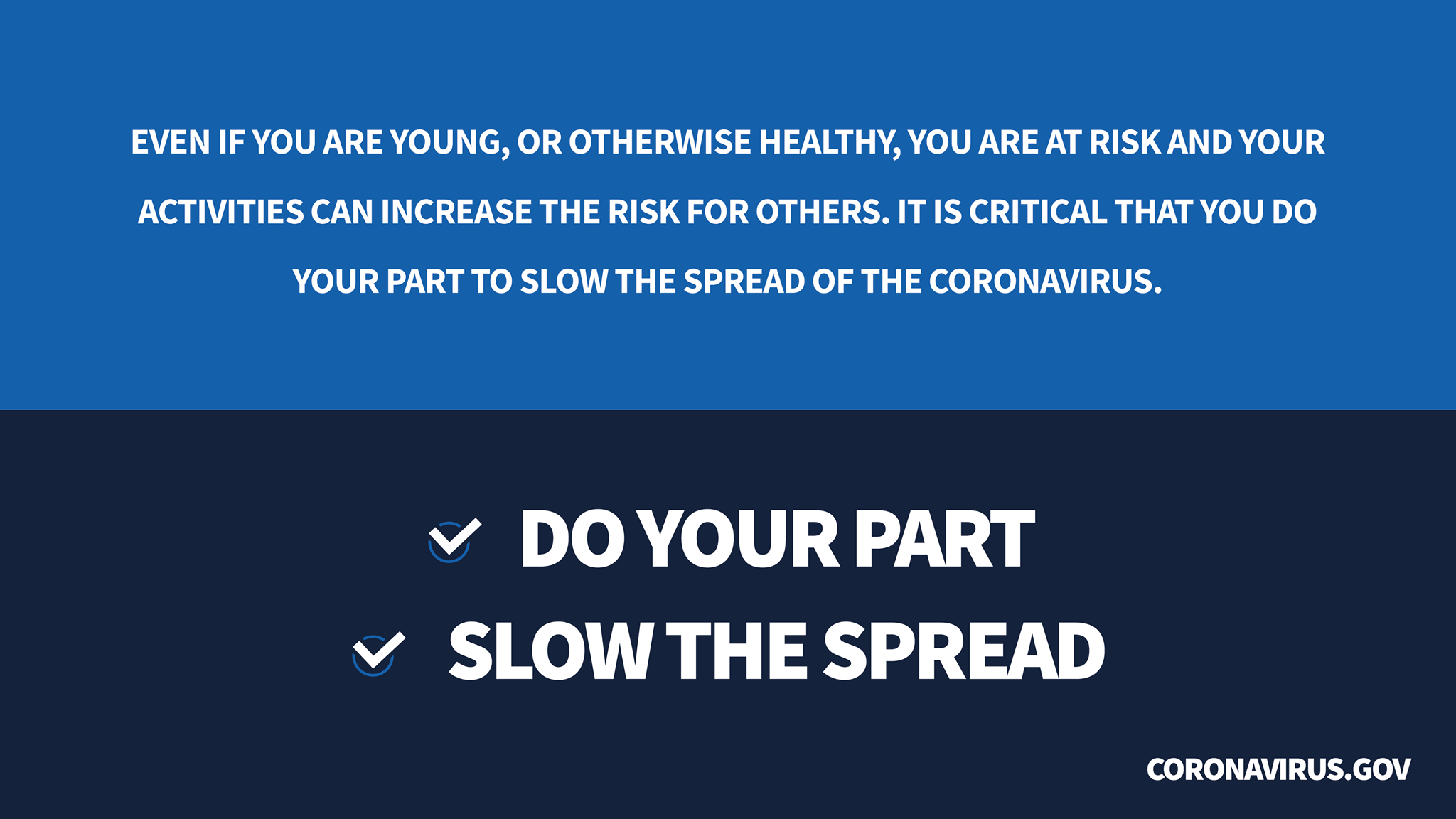 EVEN IF YOU ARE YOUNG, OR OTHERWISE HEALTHY, YOU ARE AT RISK AND YOUR ACTIVITIES CAN INCREASE THE RISK FOR OTHERS. IT IS CRITICAL THAT YOU DO YOUR PART TO SLOW THE SPREAD OF THE CORONAVIRUS.

DO YOUR PART

SLOW THE SPREAD

CORONAVIRUS.GOV